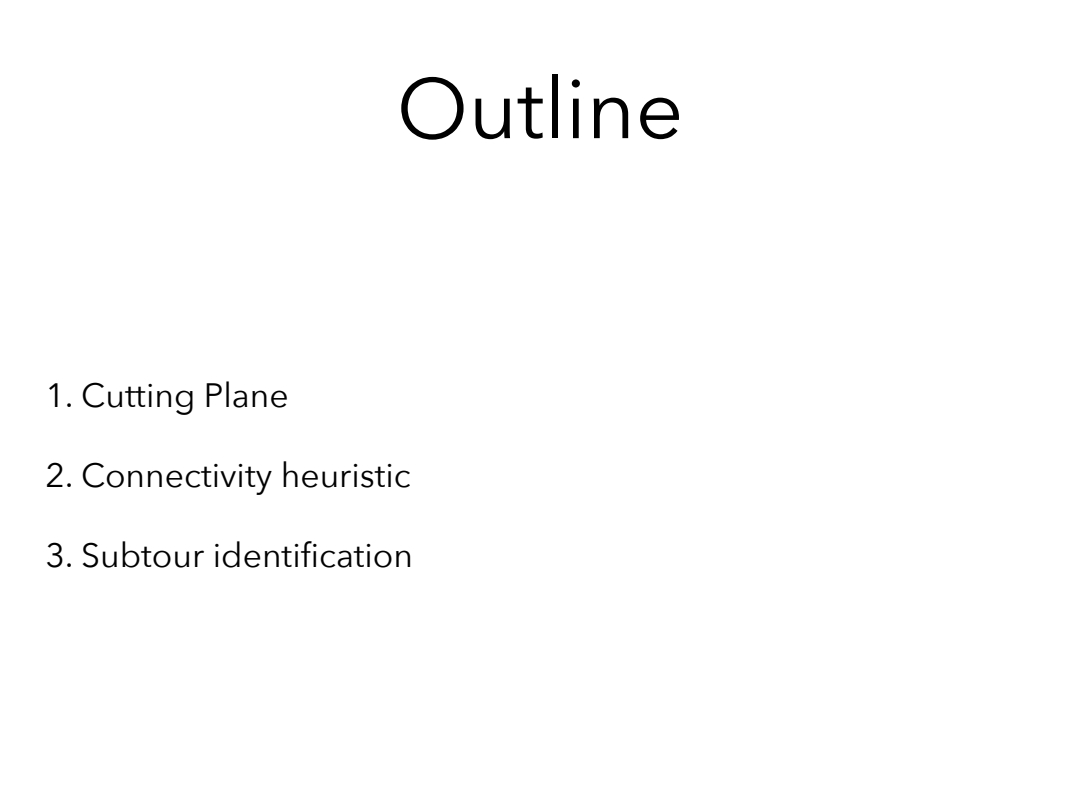 Outline

1. Cutting Plane

2. Connectivity heuristic

3. Subtour identification